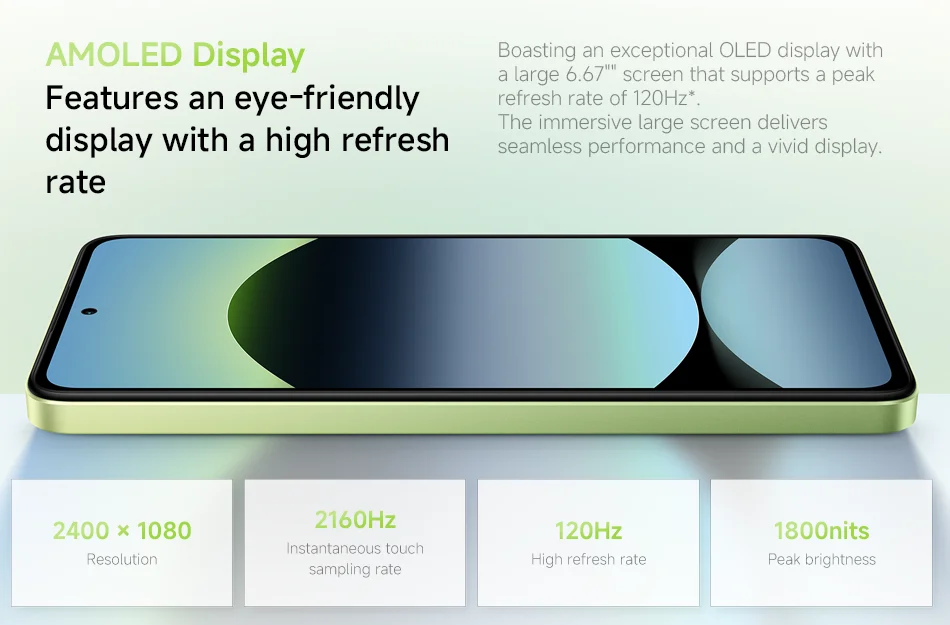 AMOLED Display

Features an eye-friendly display with a high refresh rate

Boasting an exceptional OLED display with a large 6.67"" screen that supports a peak refresh rate of 120Hz*.
The immersive large screen delivers seamless performance and a vivid display.

2400 × 1080
Resolution

2160Hz
Instantaneous touch sampling rate

120Hz
High refresh rate

1800nits
Peak brightness